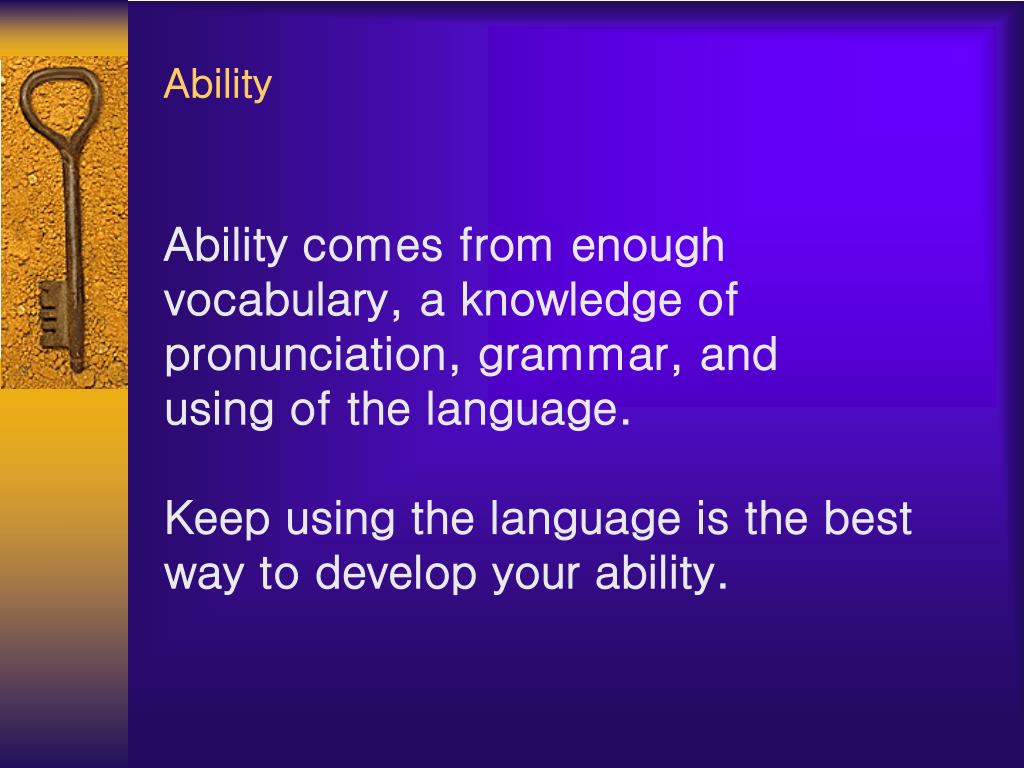 Ability

Ability comes from enough vocabulary, a knowledge of pronunciation, grammar, and using of the language.

Keep using the language is the best way to develop your ability.